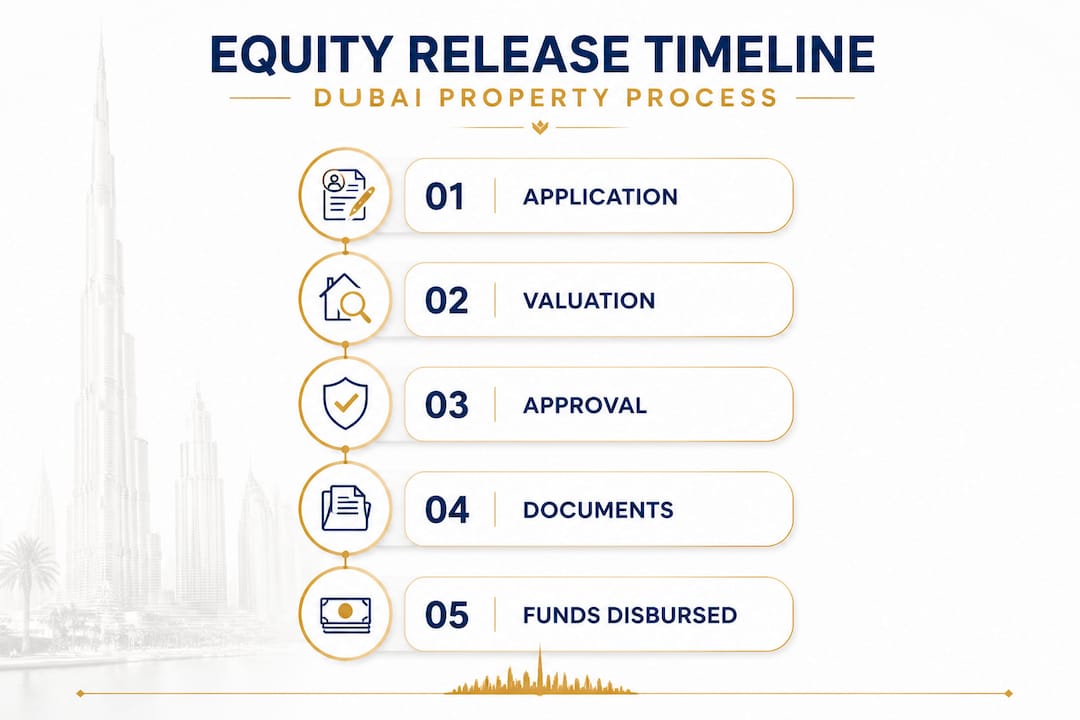 EQUITY RELEASE TIMELINE

DUBAI PROPERTY PROCESS

01 APPLICATION

02 VALUATION

03 APPROVAL

04 DOCUMENTS

05 FUNDS DISBURSED